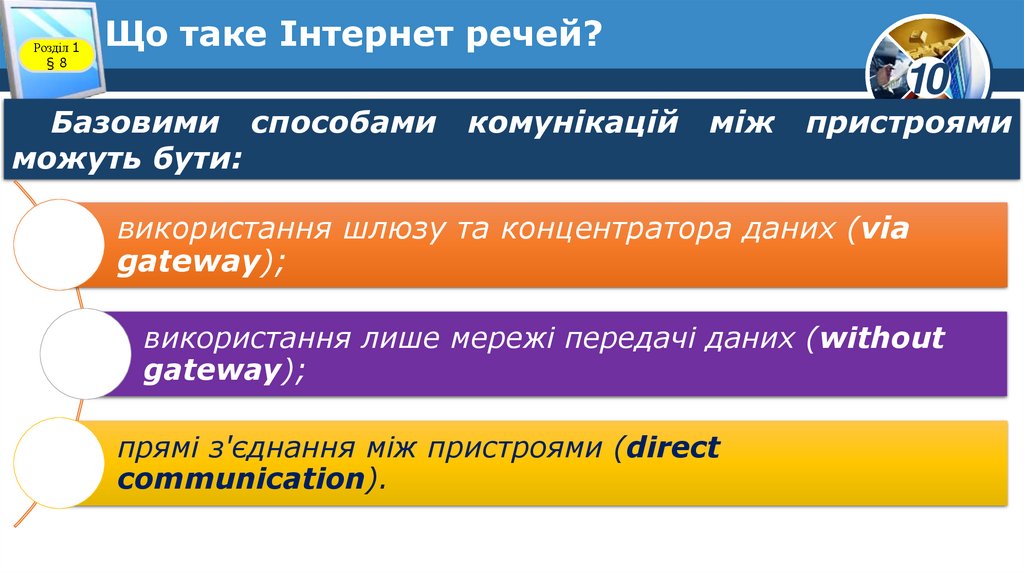 Розділ 1
§ 8

Що таке Інтернет речей?

10

Базовими способами комунікацій між пристроями можуть бути:

використання шлюзу та концентратора даних (via gateway);

використання лише мережі передачі даних (without gateway);

прямі з'єднання між пристроями (direct communication).